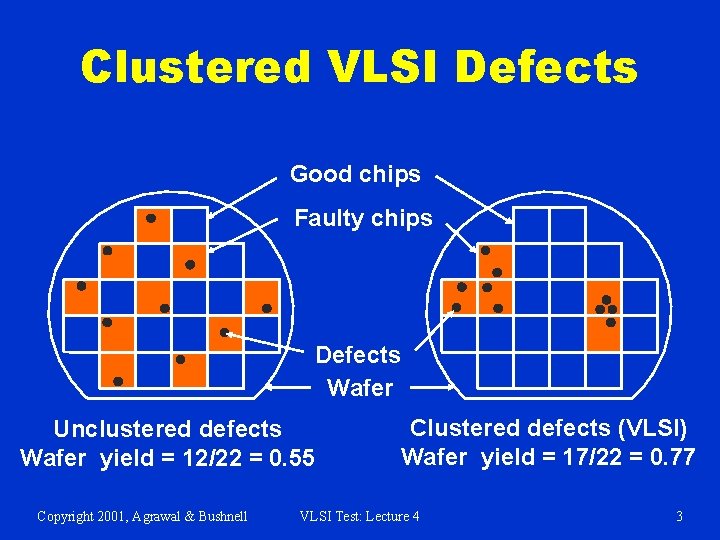 Clustered VLSI Defects

Good chips

Faulty chips

Defects

Wafer

Unclustered defects
Wafer yield = 12/22 = 0.55

Clustered defects (VLSI)
Wafer yield = 17/22 = 0.77

Copyright 2001, Agrawal & Bushnell

VLSI Test: Lecture 4

3